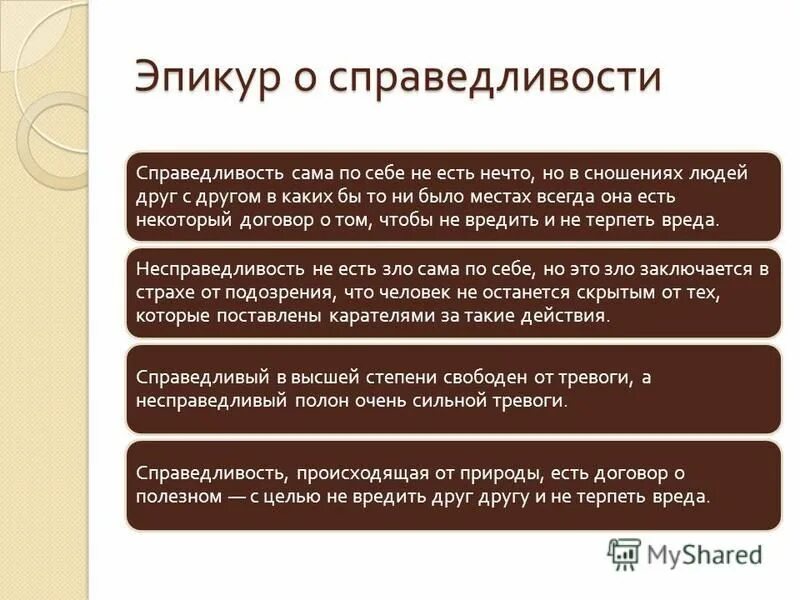 Эпикур о справедливости

Справедливость сама по себе не есть нечто, но в сношениях людей друг с другом в каких бы то ни было местах всегда она есть некоторый договор о том, чтобы не вредить и не терпеть вреда.

Несправедливость не есть зло сама по себе, но это зло заключается в страхе от подозрения, что человек не останется скрытым от тех, которые поставлены карателями за такие действия.

Справедливый в высшей степени свободен от тревоги, а несправедливый полон очень сильной тревоги.

Справедливость, происходящая от природы, есть договор о полезном — с целью не вредить друг другу и не терпеть вреда.

MyShared